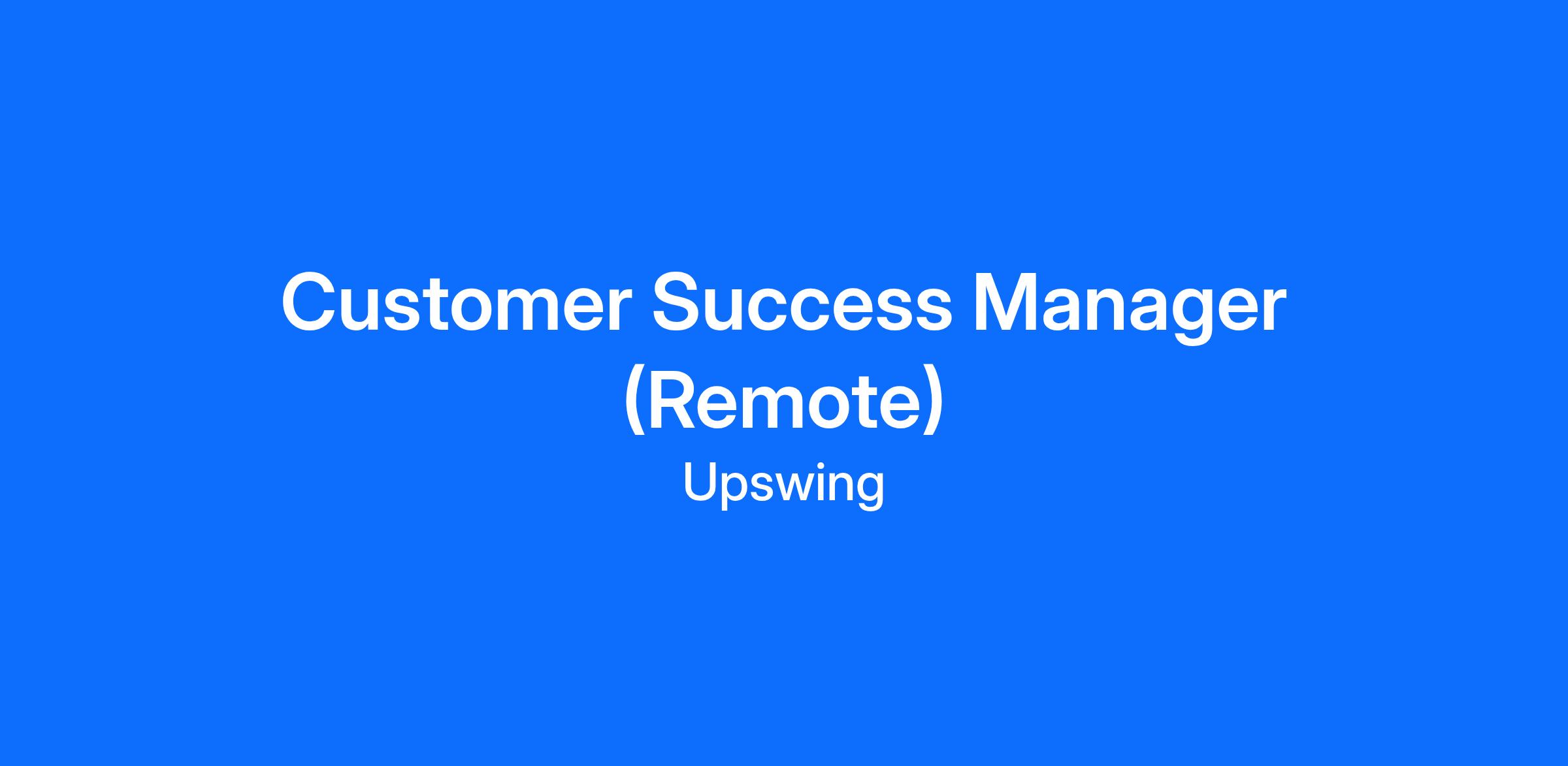 Customer Success Manager (Remote)

Upswing